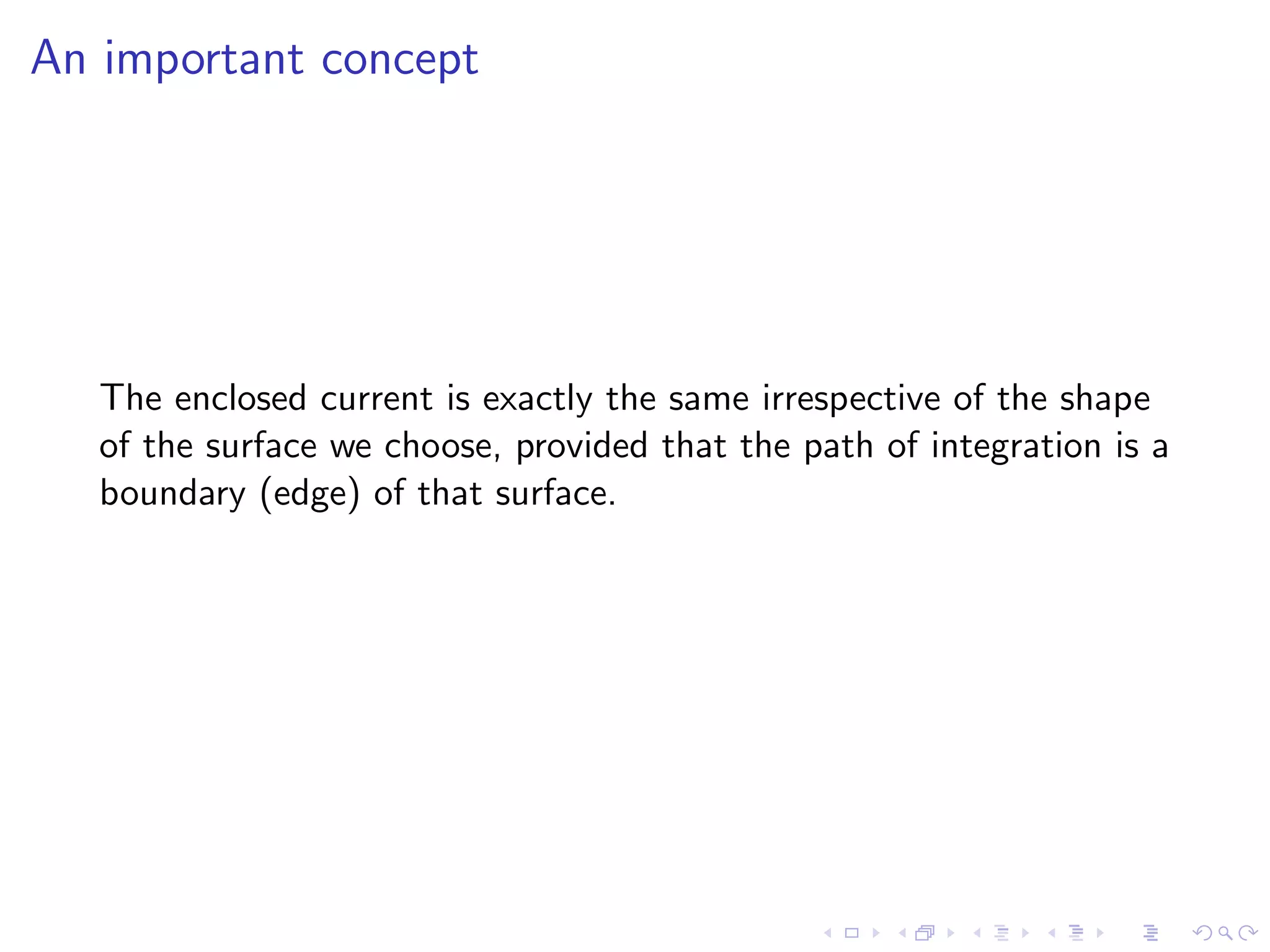 An important concept

The enclosed current is exactly the same irrespective of the shape of the surface we choose, provided that the path of integration is a boundary (edge) of that surface.